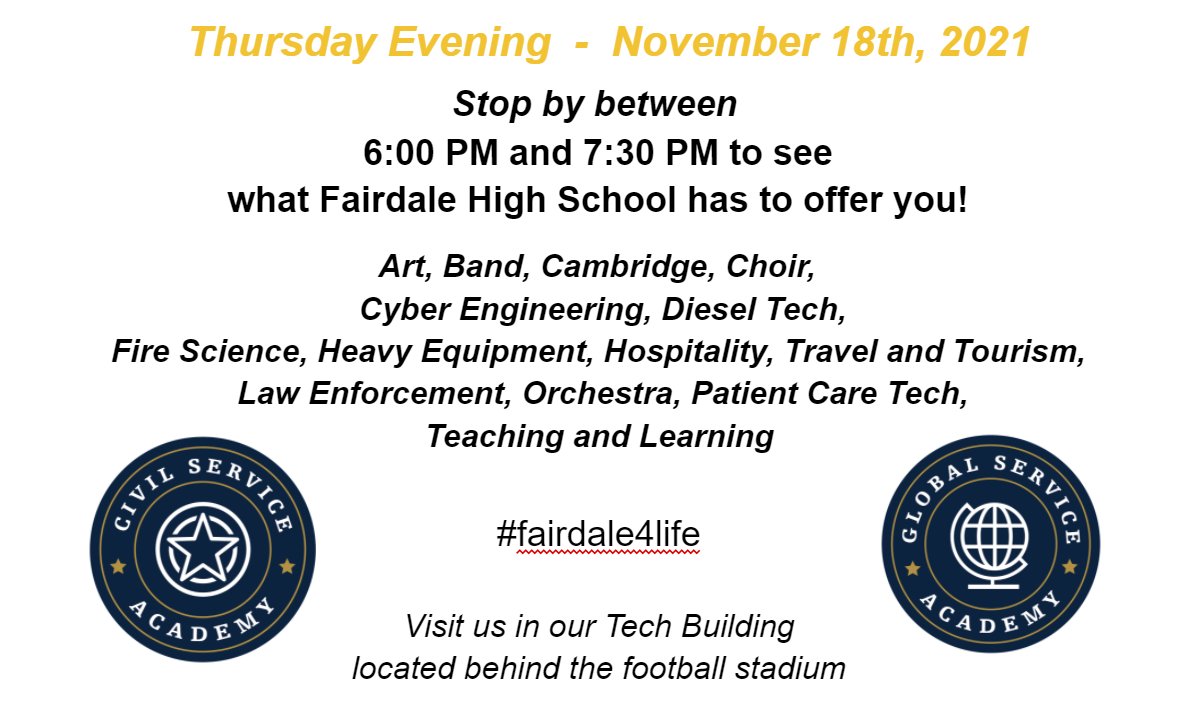 Thursday Evening - November 18th, 2021

Stop by between
6:00 PM and 7:30 PM to see
what Fairdale High School has to offer you!

Art, Band, Cambridge, Choir,
Cyber Engineering, Diesel Tech,
Fire Science, Heavy Equipment, Hospitality, Travel and Tourism,
Law Enforcement, Orchestra, Patient Care Tech,
Teaching and Learning

CIVIL SERVICE ACADEMY

#fairdale4life

GLOBAL SERVICE ACADEMY

Visit us in our Tech Building
located behind the football stadium